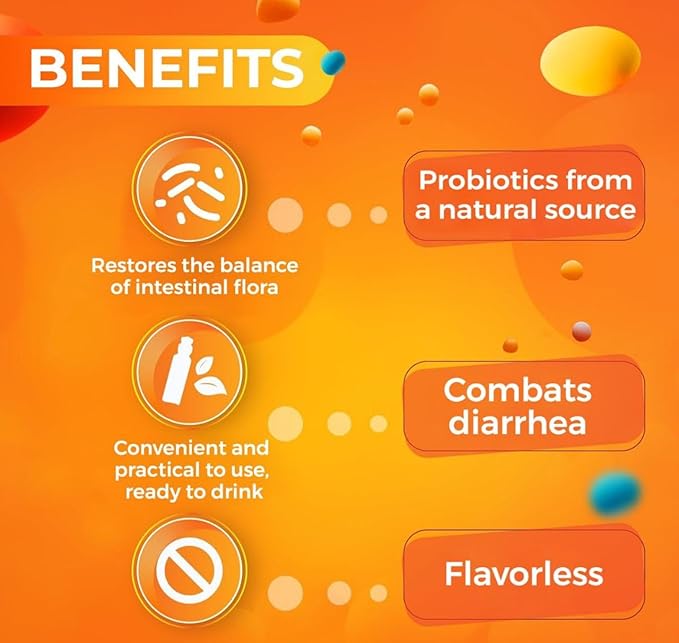 BENEFITS

Restores the balance of intestinal flora

Probiotics from a natural source

Convenient and practical to use, ready to drink

Combats diarrhea

Flavorless